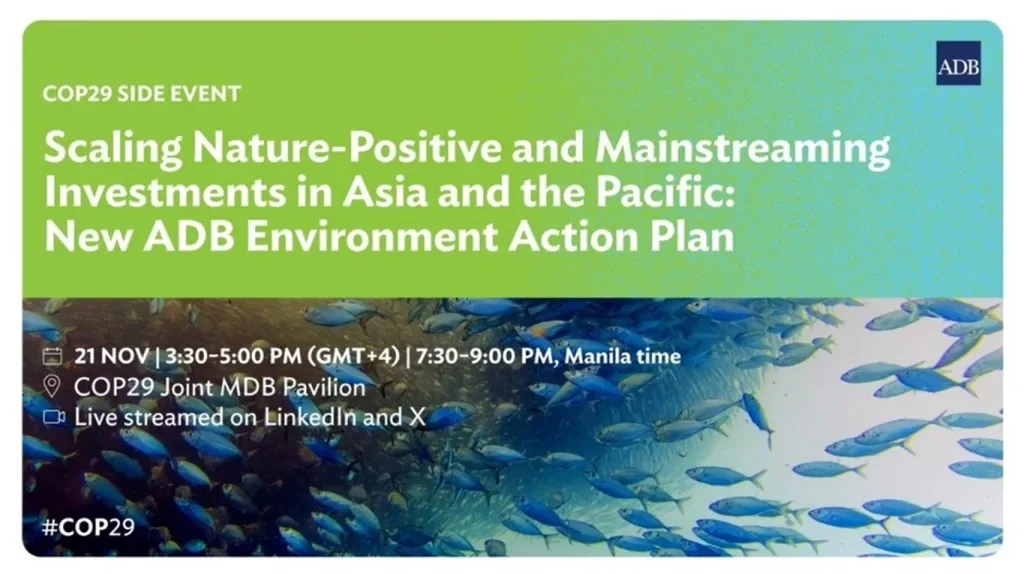 ADB

COP29 SIDE EVENT

Scaling Nature-Positive and Mainstreaming Investments in Asia and the Pacific: New ADB Environment Action Plan

21 NOV | 3:30–5:00 PM (GMT+4) | 7:30–9:00 PM, Manila time
COP29 Joint MDB Pavilion
Live streamed on LinkedIn and X

#COP29